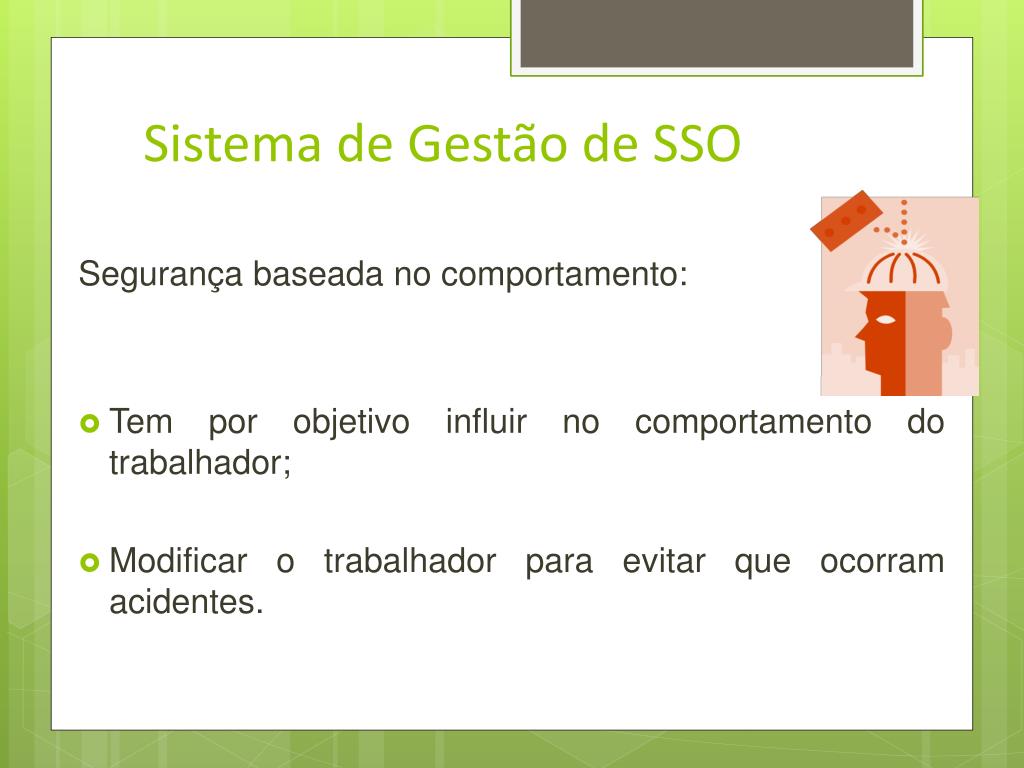 Sistema de Gestão de SSO

Segurança baseada no comportamento:

Tem por objetivo influir no comportamento do trabalhador;

Modificar o trabalhador para evitar que ocorram acidentes.